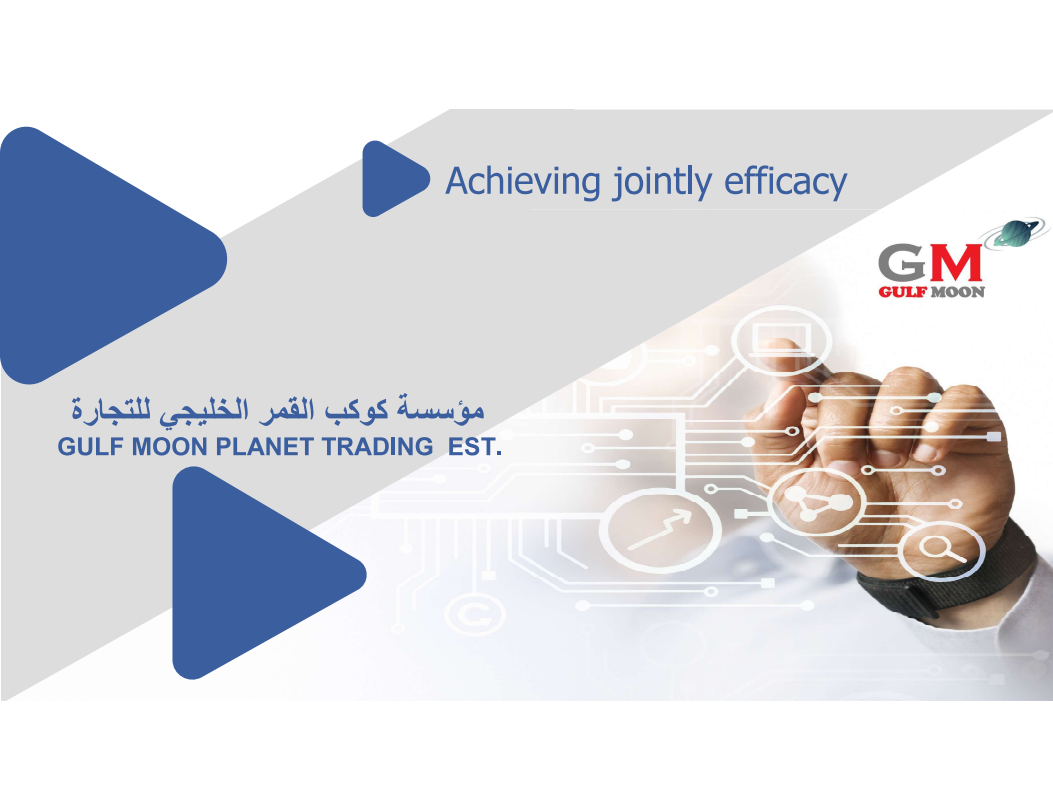 Achieving jointly efficacy

GM
GULF MOON

مؤسسة كوكب القمر الخليجي للتجارة
GULF MOON PLANET TRADING EST.